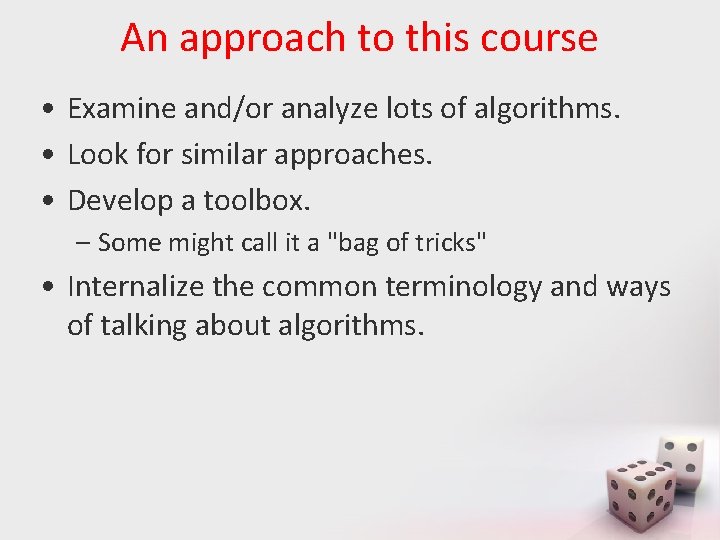 An approach to this course

• Examine and/or analyze lots of algorithms.
• Look for similar approaches.
• Develop a toolbox.
– Some might call it a "bag of tricks"
• Internalize the common terminology and ways of talking about algorithms.